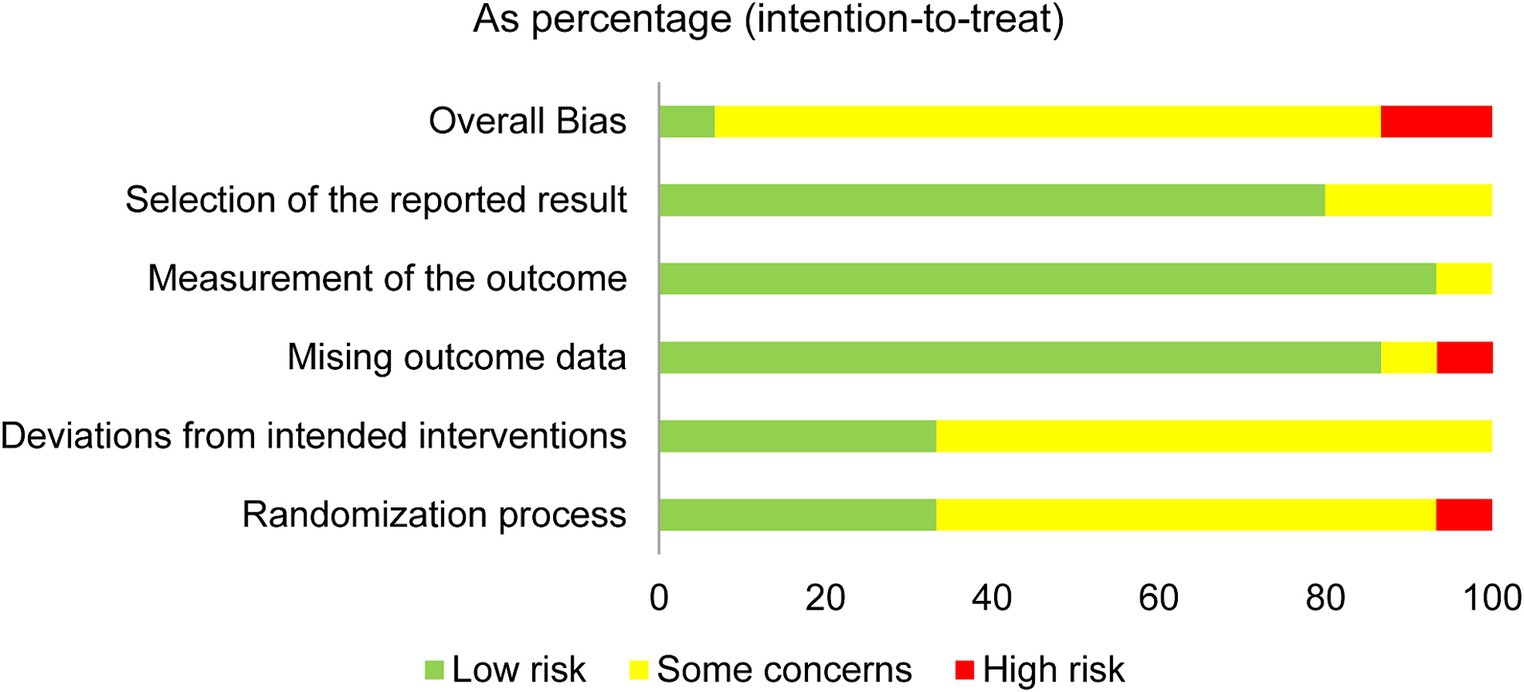 As percentage (intention-to-treat)

Overall Bias
Selection of the reported result
Measurement of the outcome
Mising outcome data
Deviations from intended interventions
Randomization process

0
20
40
60
80
100

Low risk
Some concerns
High risk